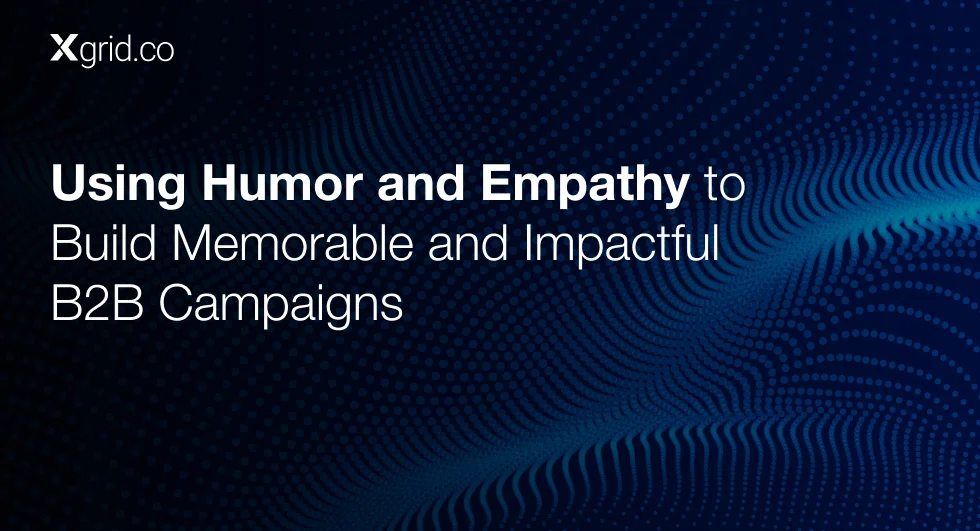 Xgrid.co

Using Humor and Empathy to Build Memorable and Impactful B2B Campaigns